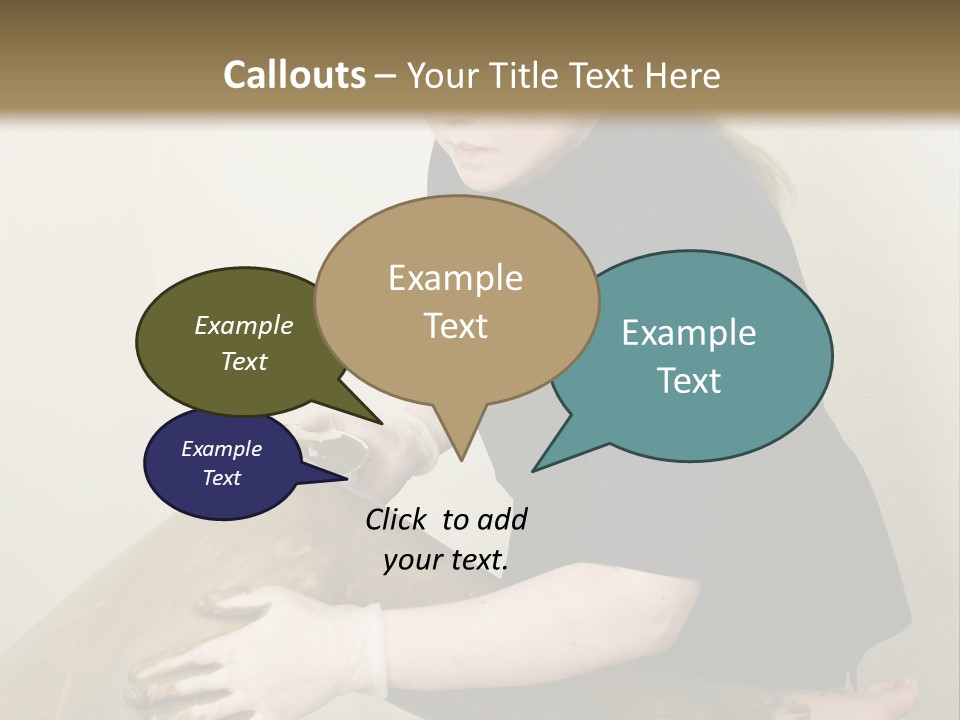 Callouts – Your Title Text Here

Example Text

Example Text

Example Text

Example Text

Click to add your text.